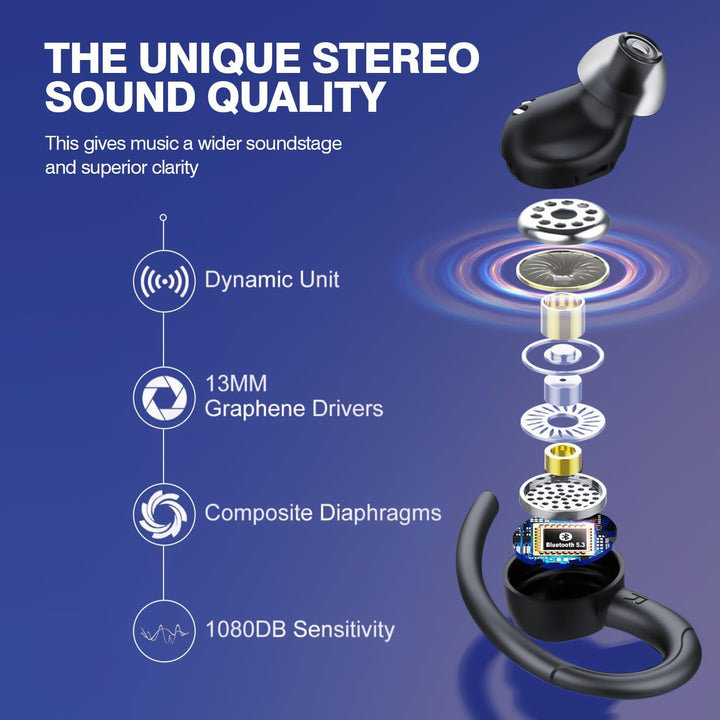 THE UNIQUE STEREO SOUND QUALITY

This gives music a wider soundstage and superior clarity

Dynamic Unit

13MM
Graphene Drivers

Composite Diaphragms

1080DB Sensitivity

Bluetooth 5.3